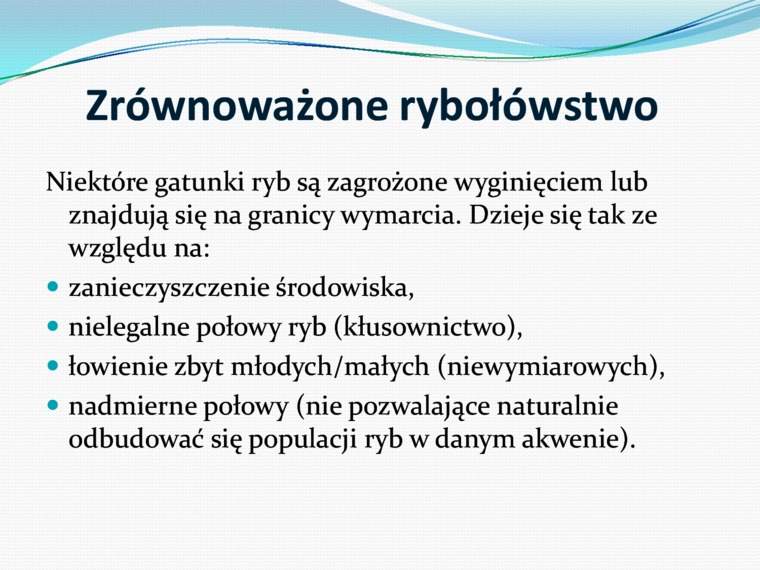 Zrównoważone rybołówstwo

Niektóre gatunki ryb są zagrożone wyginięciem lub znajdują się na granicy wymarcia. Dzieje się tak ze względu na:

- zanieczyszczenie środowiska,
- nielegalne połowy ryb (kłusownictwo),
- łowienie zbyt młodych/małych (niewymiarowych),
- nadmierne połowy (nie pozwalające naturalnie odbudować się populacji ryb w danym akwenie).